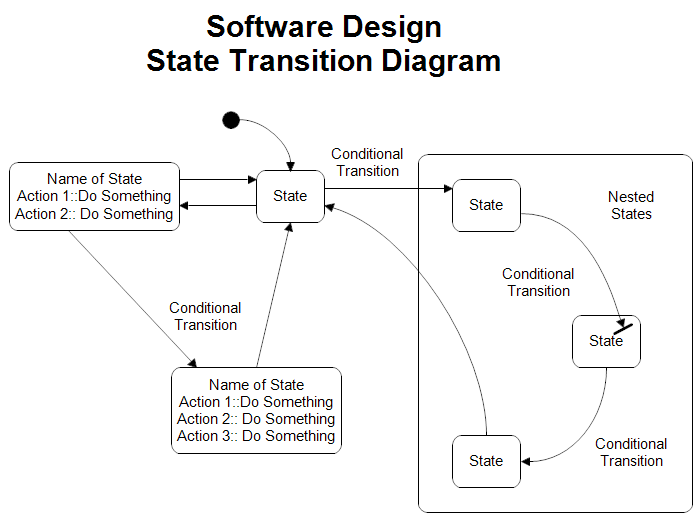 Software Design
State Transition Diagram

Name of State
Action 1::Do Something
Action 2:: Do Something

State

Conditional Transition

State

Nested States

Conditional Transition

Conditional Transition

State

Name of State
Action 1::Do Something
Action 2:: Do Something
Action 3:: Do Something

State

Conditional Transition